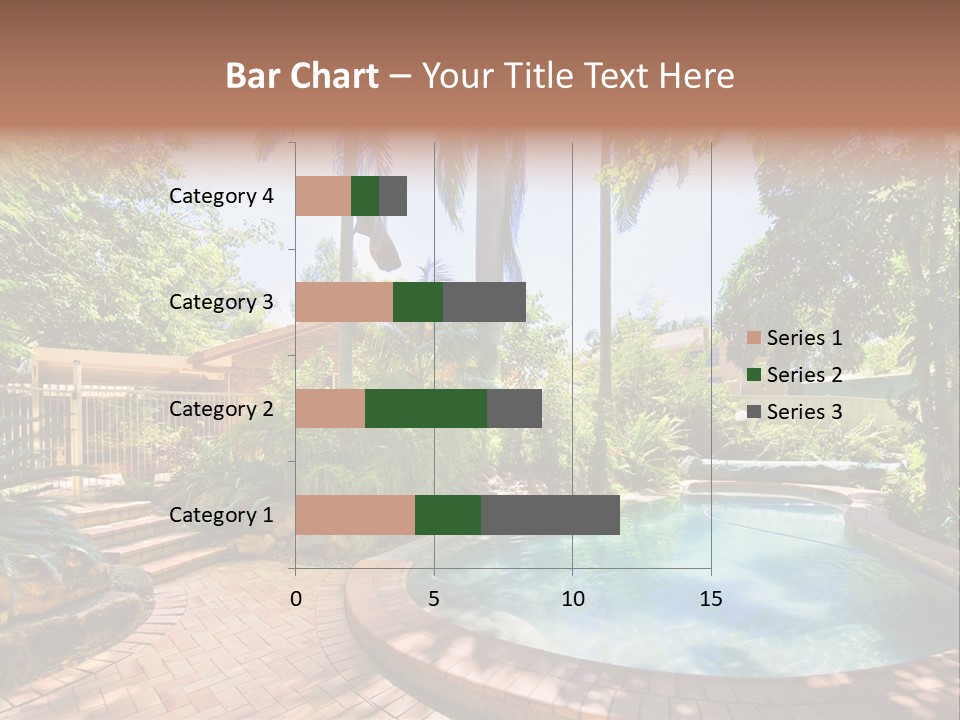 Bar Chart – Your Title Text Here

Category 4
Category 3
Category 2
Category 1

0
5
10
15

Series 1
Series 2
Series 3